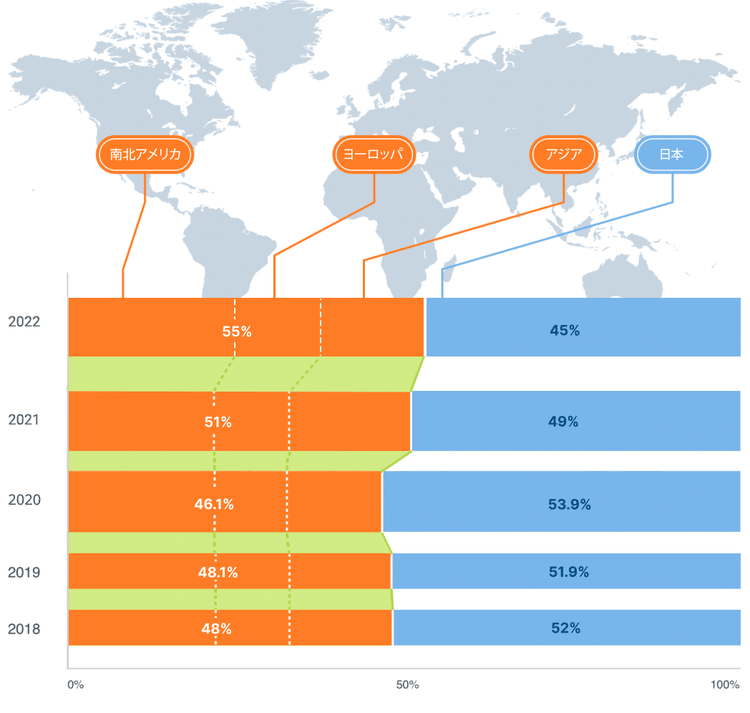 南北アメリカ
ヨーロッパ
アジア
日本

2022
55%
45%

2021
51%
49%

2020
46.1%
53.9%

2019
48.1%
51.9%

2018
48%
52%

0%
50%
100%